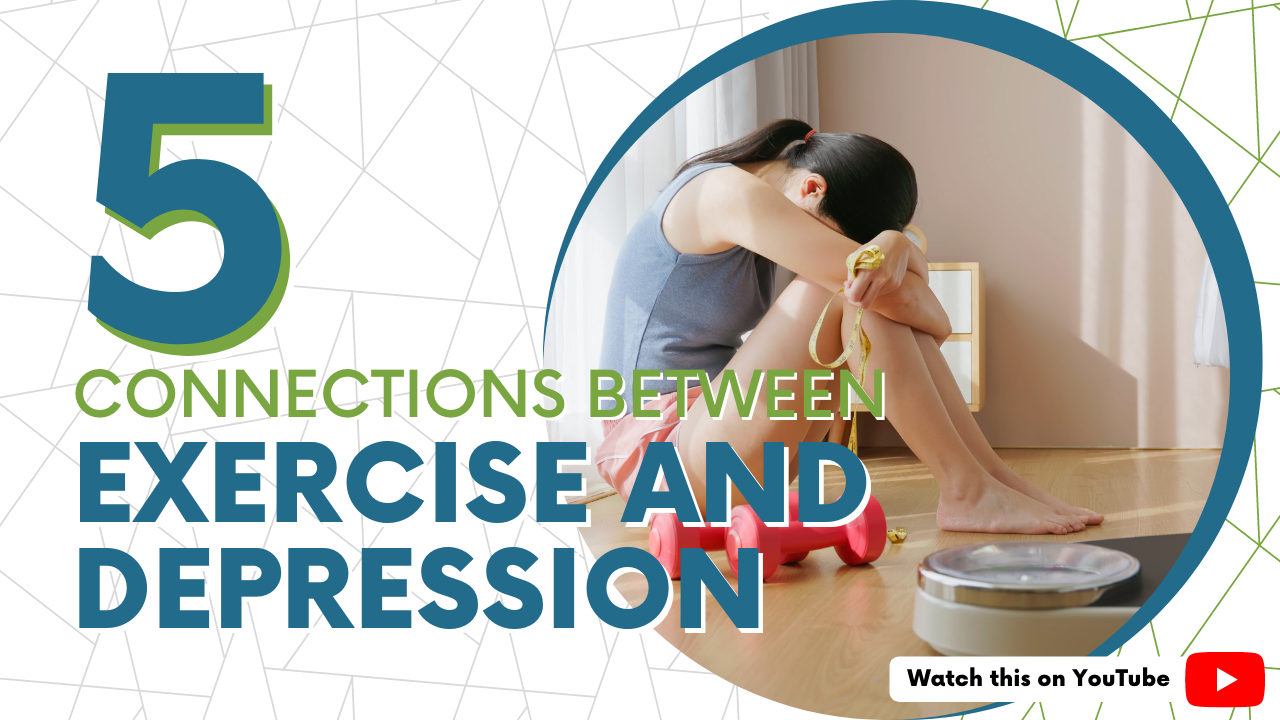 5
CONNECTIONS BETWEEN
EXERCISE AND
DEPRESSION

Watch this on YouTube